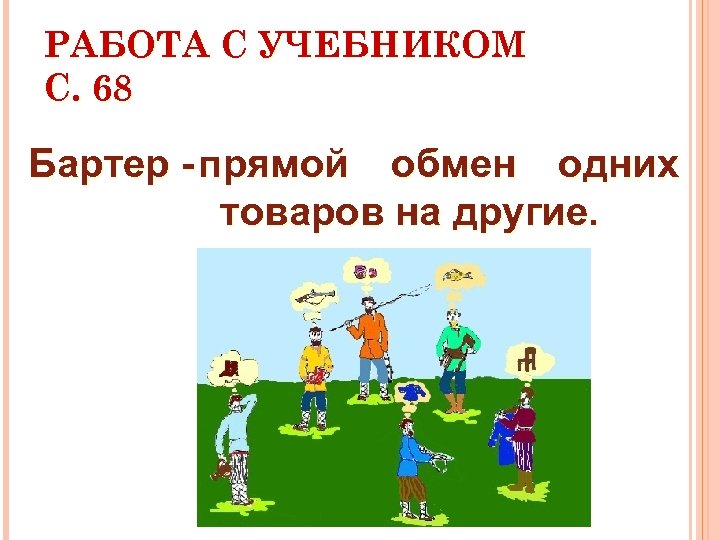 РАБОТА С УЧЕБНИКОМ
С. 68

Бартер - прямой обмен одних товаров на другие.